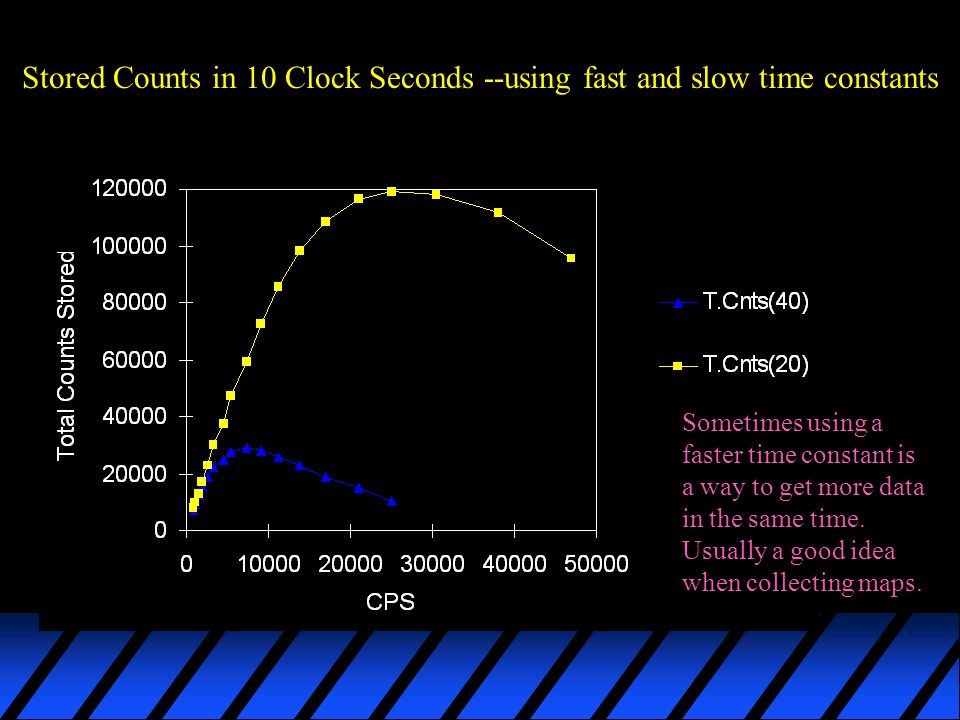 Stored Counts in 10 Clock Seconds --using fast and slow time constants

Total Counts Stored

120000
100000
80000
60000
40000
20000
0

0 10000 20000 30000 40000 50000

CPS

T.Cnts(40)

T.Cnts(20)

Sometimes using a faster time constant is a way to get more data in the same time. Usually a good idea when collecting maps.